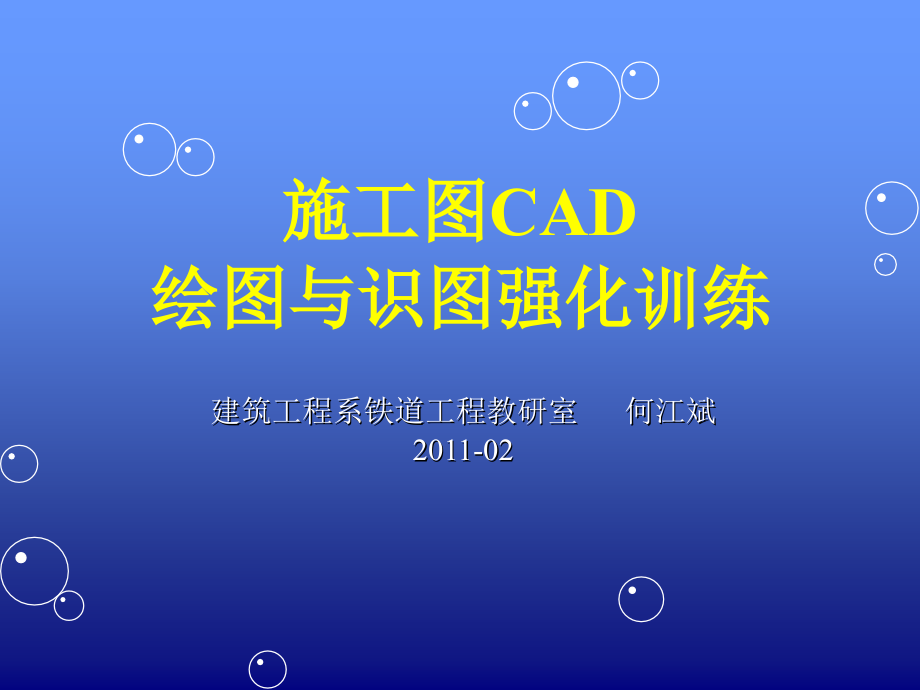 施工图CAD
绘图与识图强化训练

建筑工程系铁道工程教研室　何江斌
2011-02